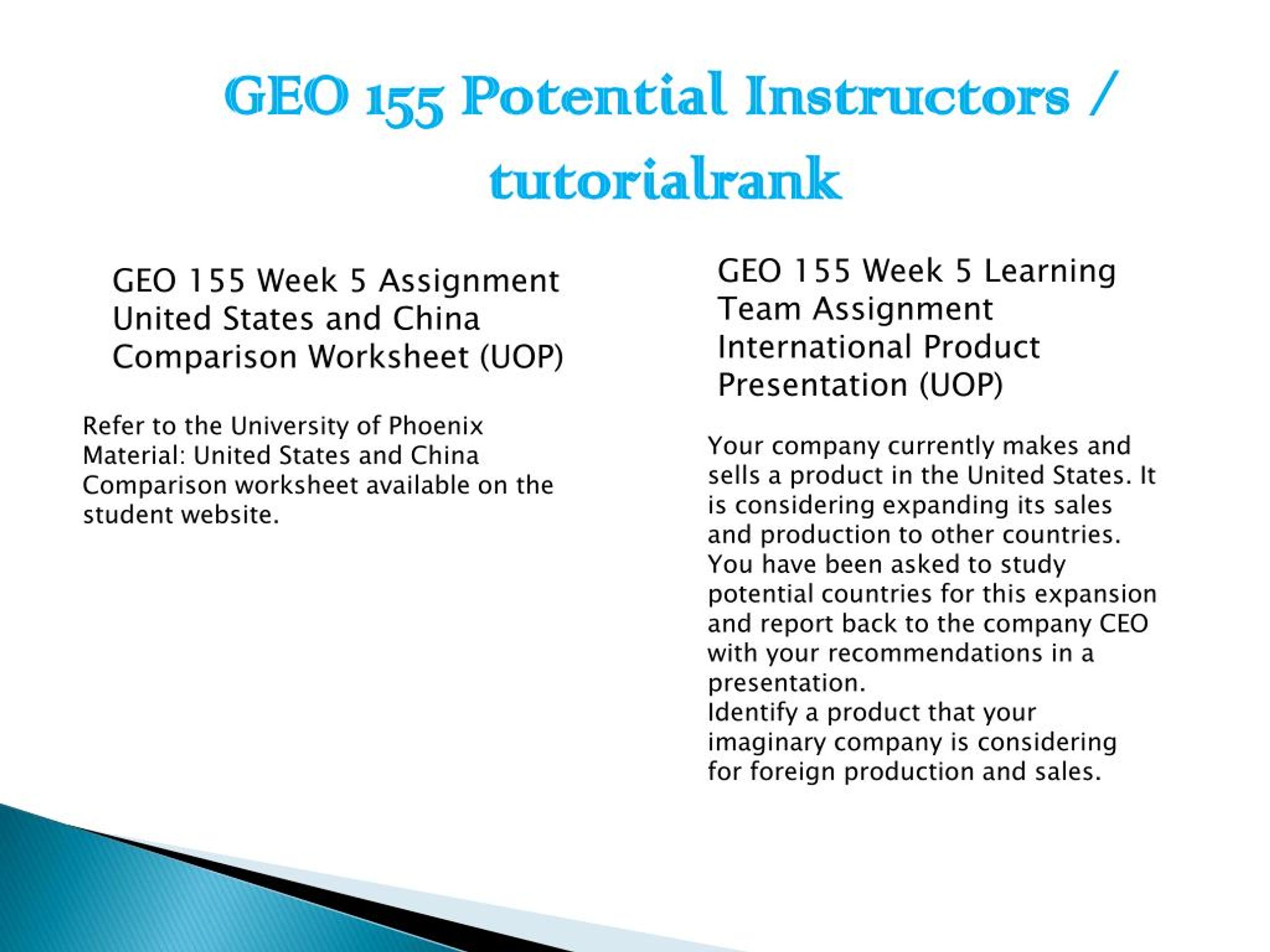 GEO 155 Potential Instructors / tutorialrank

GEO 155 Week 5 Assignment United States and China Comparison Worksheet (UOP)

Refer to the University of Phoenix Material: United States and China Comparison worksheet available on the student website.

GEO 155 Week 5 Learning Team Assignment International Product Presentation (UOP)

Your company currently makes and sells a product in the United States. It is considering expanding its sales and production to other countries. You have been asked to study potential countries for this expansion and report back to the company CEO with your recommendations in a presentation.
Identify a product that your imaginary company is considering for foreign production and sales.